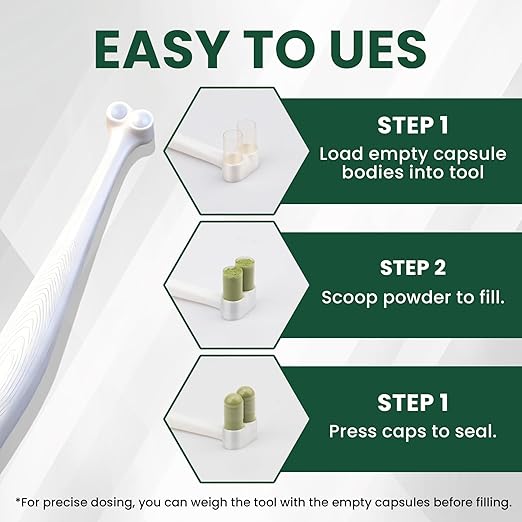 EASY TO UES

STEP 1
Load empty capsule bodies into tool

STEP 2
Scoop powder to fill.

STEP 1
Press caps to seal.

*For precise dosing, you can weigh the tool with the empty capsules before filling.